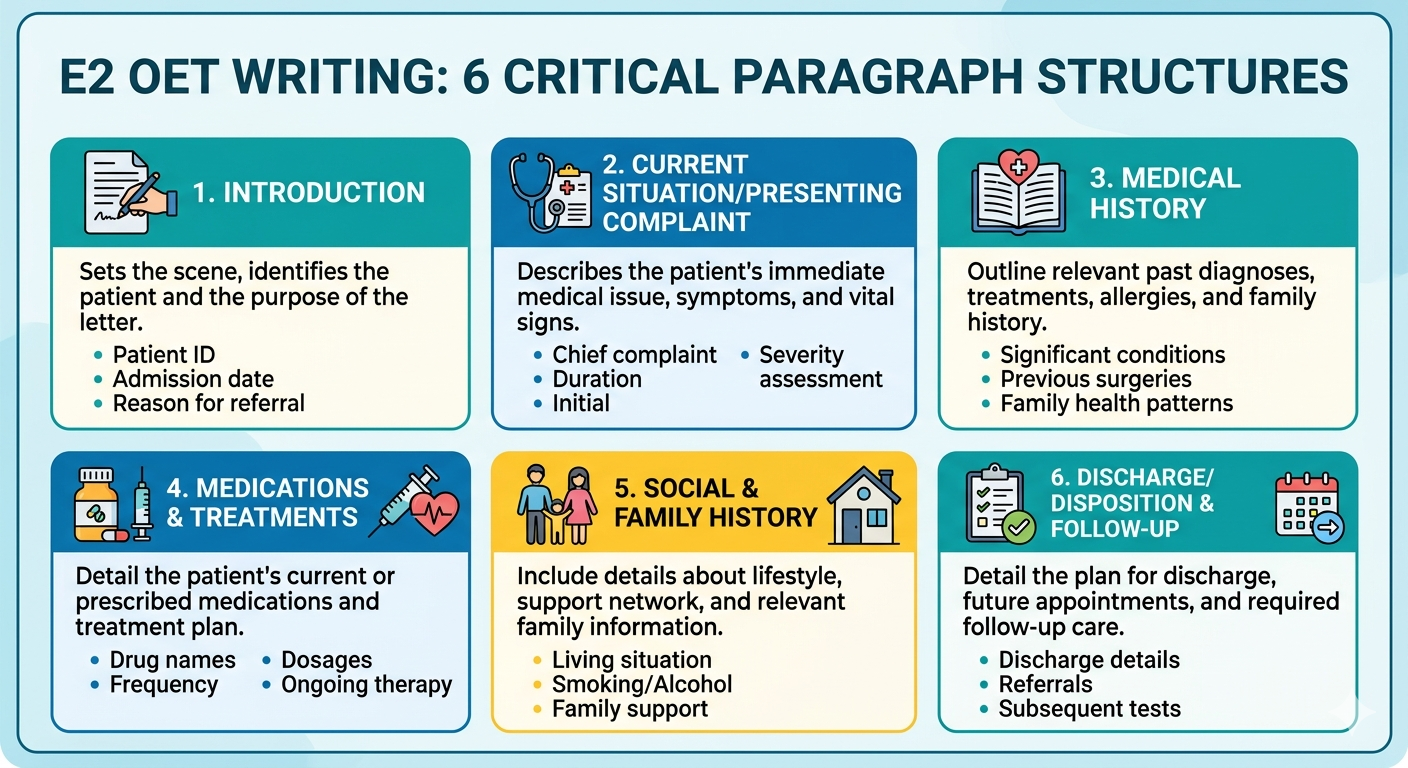 E2 OET WRITING: 6 CRITICAL PARAGRAPH STRUCTURES

1. INTRODUCTION

Sets the scene, identifies the patient and the purpose of the letter.

- Patient ID
- Admission date
- Reason for referral

2. CURRENT SITUATION/PRESENTING COMPLAINT

Describes the patient's immediate medical issue, symptoms, and vital signs.

- Chief complaint
- Duration
- Initial
- Severity assessment

3. MEDICAL HISTORY

Outline relevant past diagnoses, treatments, allergies, and family history.

- Significant conditions
- Previous surgeries
- Family health patterns

4. MEDICATIONS & TREATMENTS

Detail the patient's current or prescribed medications and treatment plan.

- Drug names
- Frequency
- Dosages
- Ongoing therapy

5. SOCIAL & FAMILY HISTORY

Include details about lifestyle, support network, and relevant family information.

- Living situation
- Smoking/Alcohol
- Family support

6. DISCHARGE/ DISPOSITION & FOLLOW-UP

Detail the plan for discharge, future appointments, and required follow-up care.

- Discharge details
- Referrals
- Subsequent tests